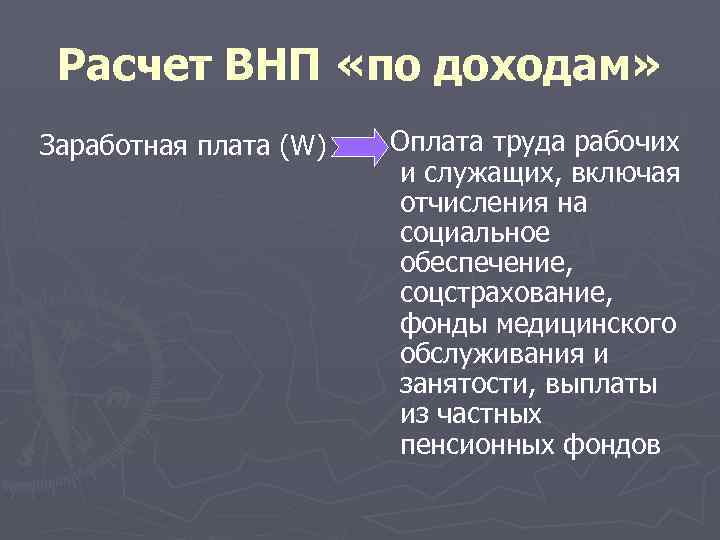 Расчет ВНП «по доходам»

Заработная плата (W)

Оплата труда рабочих и служащих, включая отчисления на социальное обеспечение, соцстрахование, фонды медицинского обслуживания и занятости, выплаты из частных пенсионных фондов